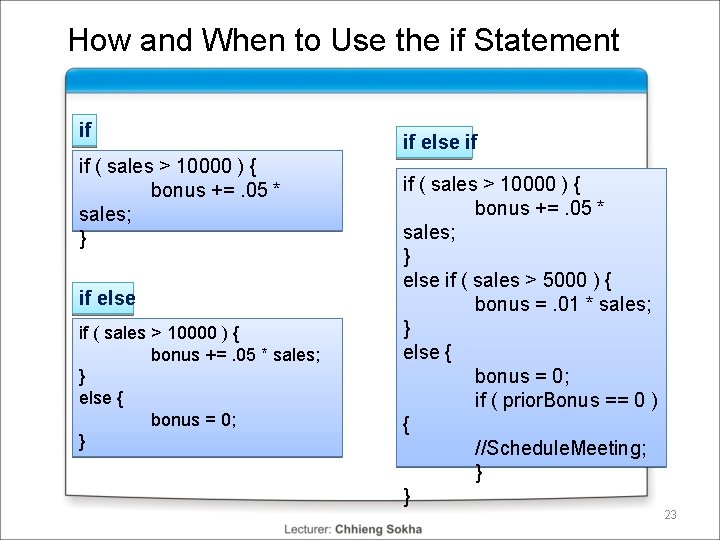 How and When to Use the if Statement

if

if ( sales > 10000 ) {
bonus += .05 * sales;
}

if else

if ( sales > 10000 ) {
bonus += .05 * sales;
}
else {
bonus = 0;
}

if else if

if ( sales > 10000 ) {
bonus += .05 * sales;
}
else if ( sales > 5000 ) {
bonus = .01 * sales;
}
else {
bonus = 0;
if ( priorBonus == 0 ) {
//ScheduleMeeting;
}
}

23

Lecturer: Chhieng Sokha